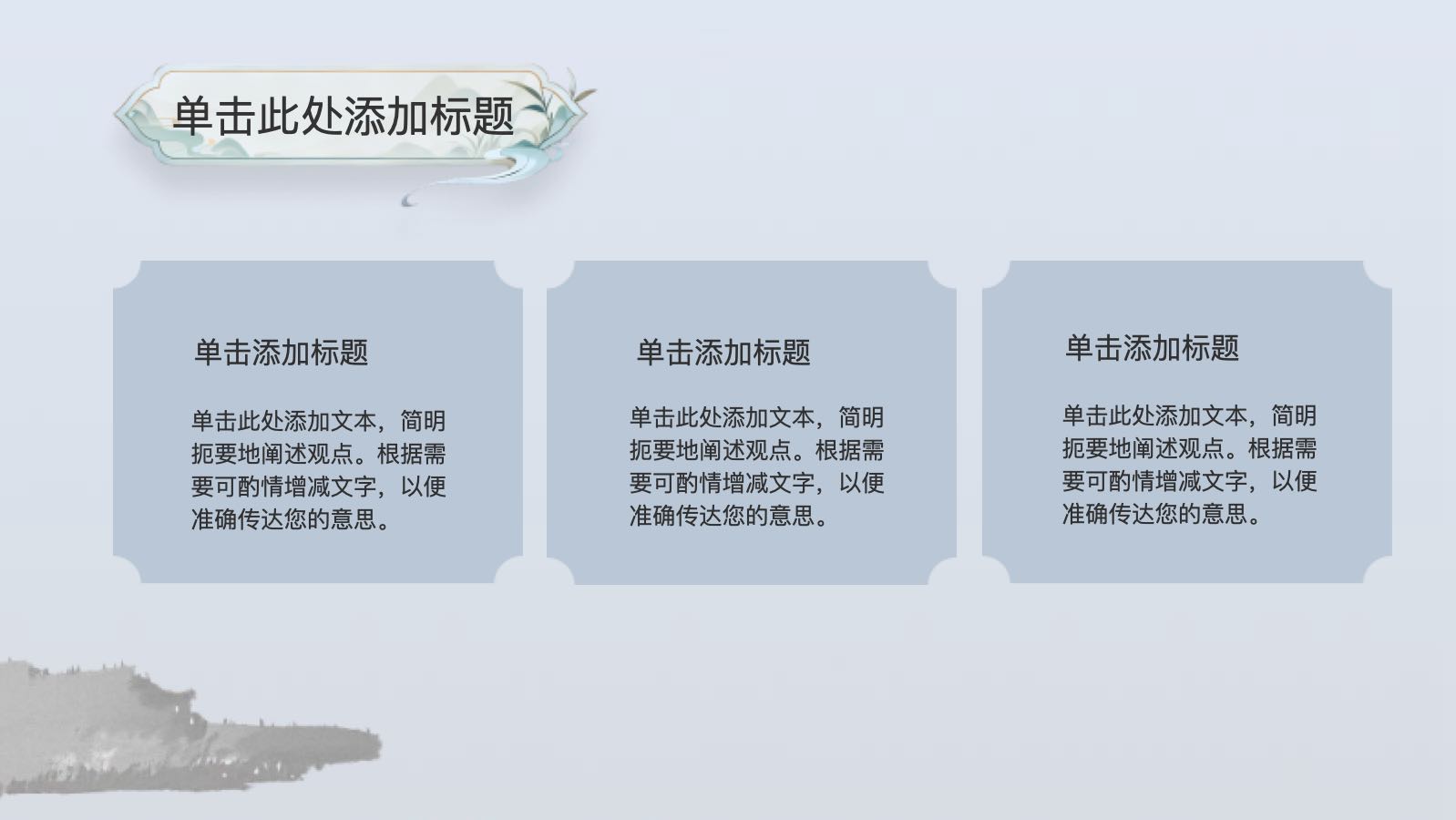 单击此处添加标题

单击添加标题

单击此处添加文本，简明扼要地阐述观点。根据需要可酌情增减文字，以便准确传达您的意思。

单击添加标题

单击此处添加文本，简明扼要地阐述观点。根据需要可酌情增减文字，以便准确传达您的意思。

单击添加标题

单击此处添加文本，简明扼要地阐述观点。根据需要可酌情增减文字，以便准确传达您的意思。